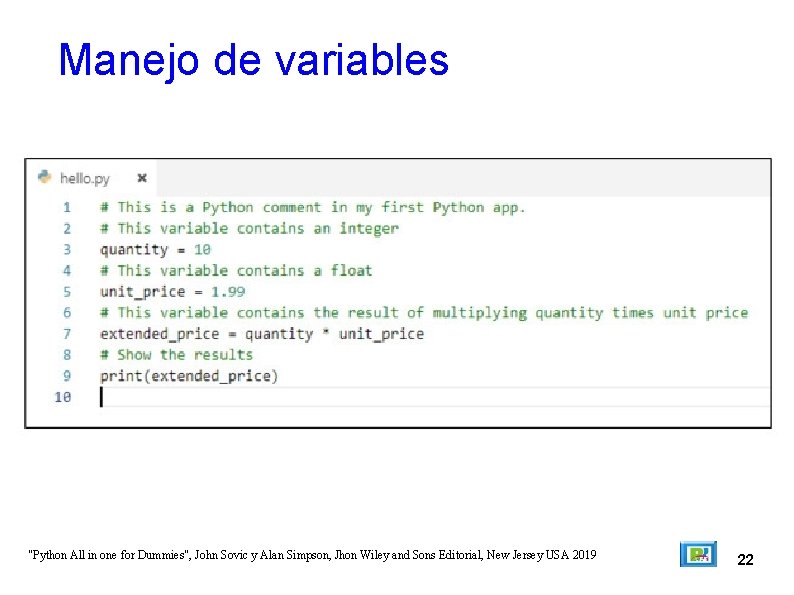 Manejo de variables

hello.py ×

1 # This is a Python comment in my first Python app.
2 # This variable contains an integer
3 quantity = 10
4 # This variable contains a float
5 unit_price = 1.99
6 # This variable contains the result of multiplying quantity times unit price
7 extended_price = quantity * unit_price
8 # Show the results
9 print(extended_price)
10

"Python All in one for Dummies", John Sovic y Alan Simpson, Jhon Wiley and Sons Editorial, New Jersey USA 2019

22